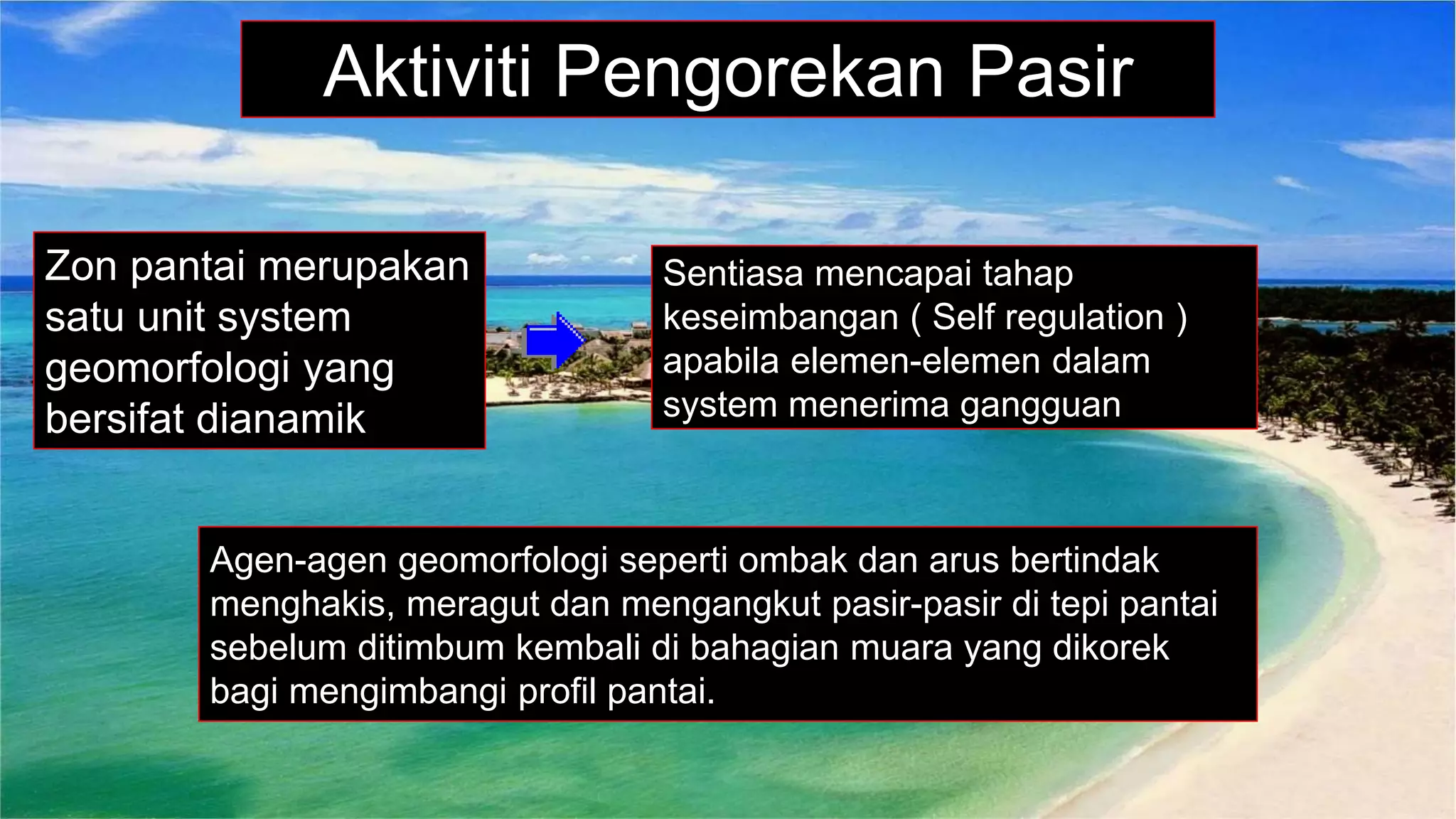 Aktiviti Pengorekan Pasir

Zon pantai merupakan satu unit system geomorfologi yang bersifat dianamik

Sentiasa mencapai tahap keseimbangan ( Self regulation ) apabila elemen-elemen dalam system menerima gangguan

Agen-agen geomorfologi seperti ombak dan arus bertindak menghakis, meragut dan mengangkut pasir-pasir di tepi pantai sebelum ditimbum kembali di bahagian muara yang dikorek bagi mengimbangi profil pantai.